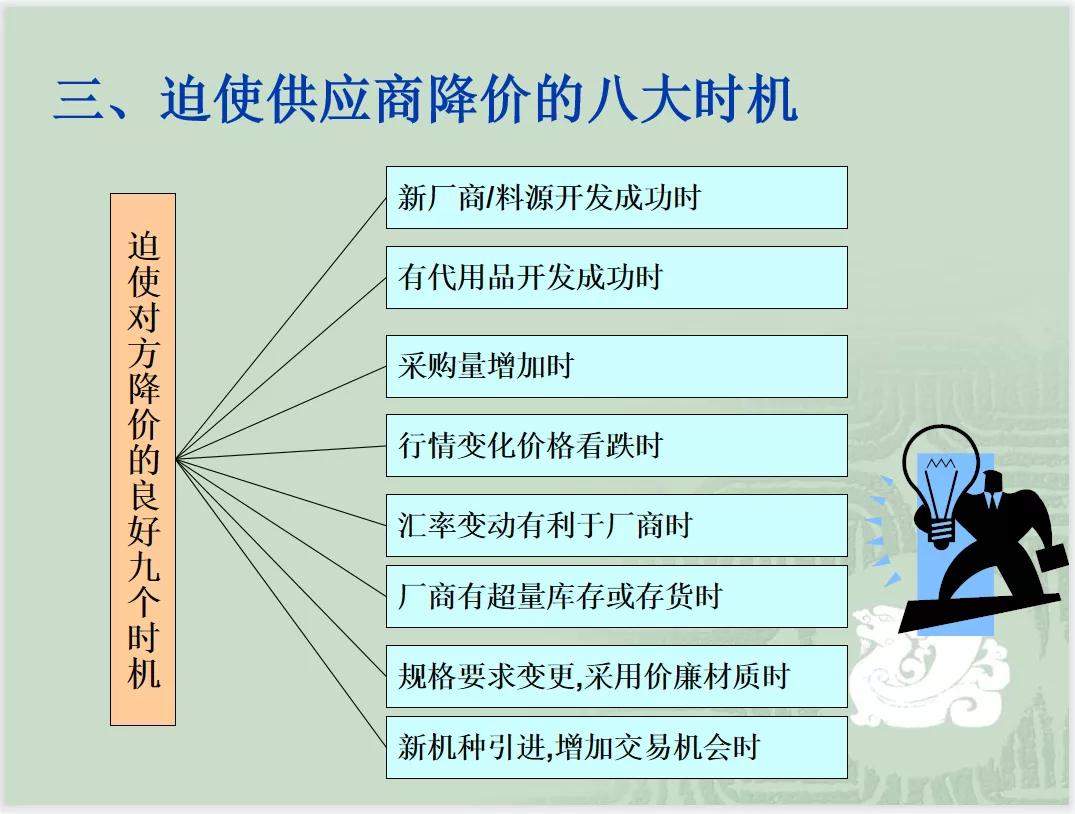 三、迫使供应商降价的八大时机

迫使对方降价的良好九个时机

新厂商/料源开发成功时

有代用品开发成功时

采购量增加时

行情变化价格看跌时

汇率变动有利于厂商时

厂商有超量库存或存货时

规格要求变更,采用价廉材质时

新机种引进,增加交易机会时